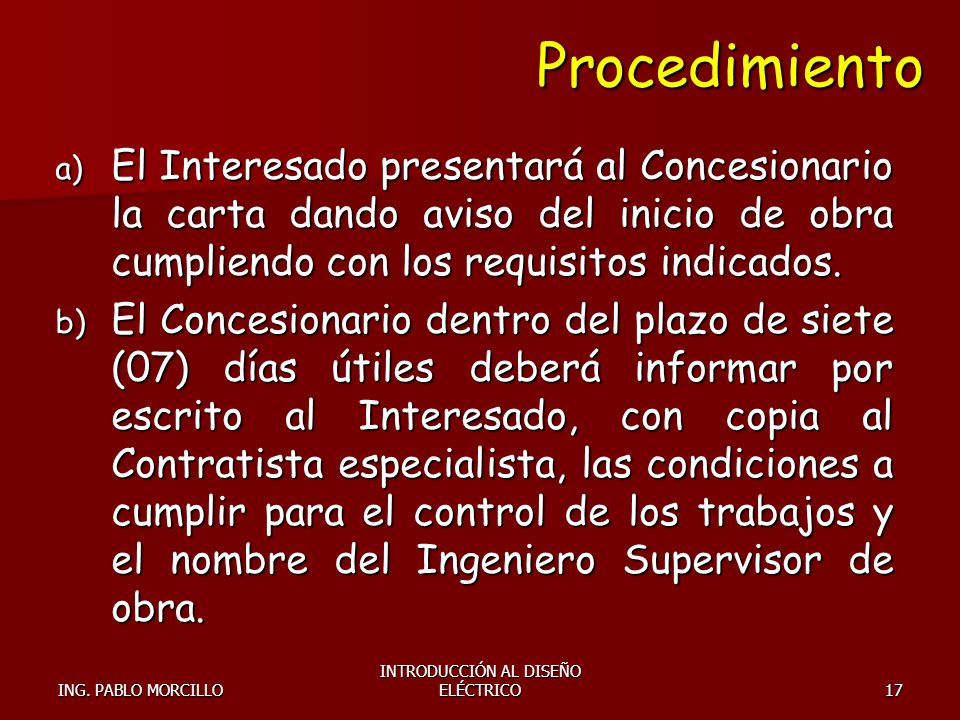 Procedimiento

a) El Interesado presentará al Concesionario la carta dando aviso del inicio de obra cumpliendo con los requisitos indicados.

b) El Concesionario dentro del plazo de siete (07) días útiles deberá informar por escrito al Interesado, con copia al Contratista especialista, las condiciones a cumplir para el control de los trabajos y el nombre del Ingeniero Supervisor de obra.

ING. PABLO MORCILLO

INTRODUCCIÓN AL DISEÑO ELÉCTRICO

17